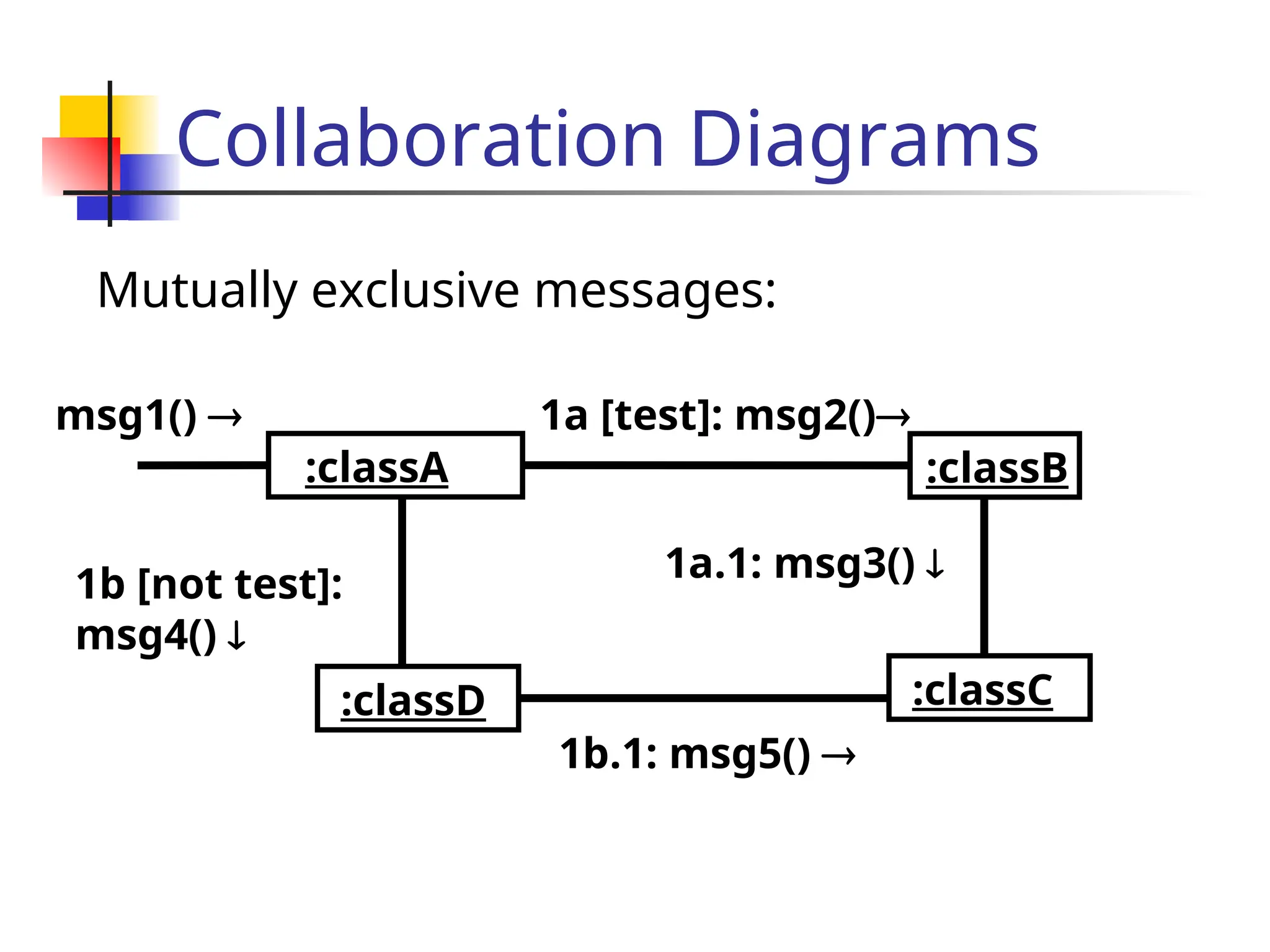 Collaboration Diagrams

Mutually exclusive messages:

msg1() →

1a [test]: msg2()→

:classA

:classB

1a.1: msg3() ↓

1b [not test]: msg4() ↓

:classD

:classC

1b.1: msg5() →